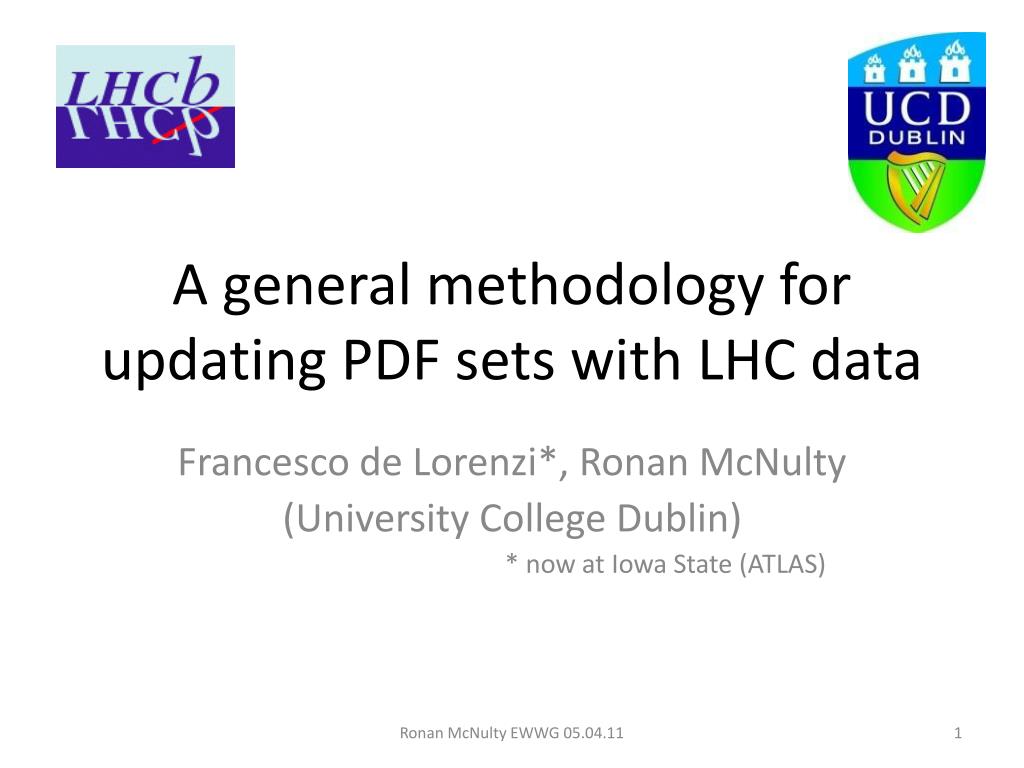 LHCb

UCD
DUBLIN

A general methodology for updating PDF sets with LHC data

Francesco de Lorenzi*, Ronan McNulty
(University College Dublin)
* now at Iowa State (ATLAS)

Ronan McNulty EWWG 05.04.11

1